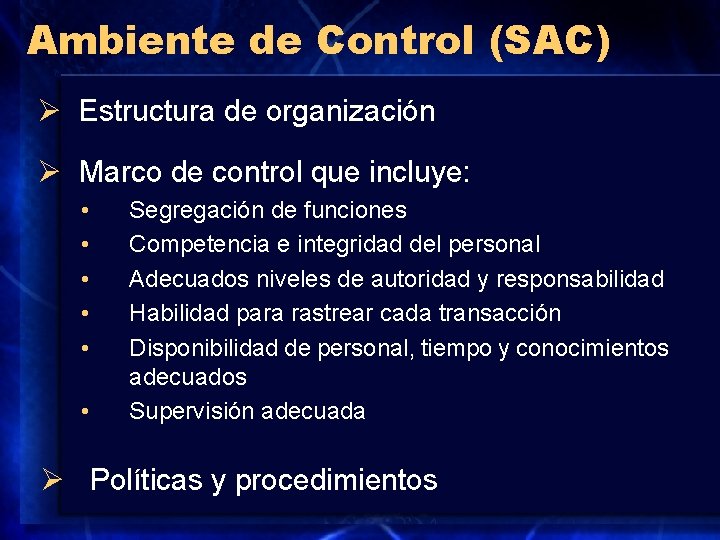 Ambiente de Control (SAC)

➢ Estructura de organización

➢ Marco de control que incluye:
• Segregación de funciones
• Competencia e integridad del personal
• Adecuados niveles de autoridad y responsabilidad
• Habilidad para rastrear cada transacción
• Disponibilidad de personal, tiempo y conocimientos adecuados
• Supervisión adecuada

➢ Políticas y procedimientos